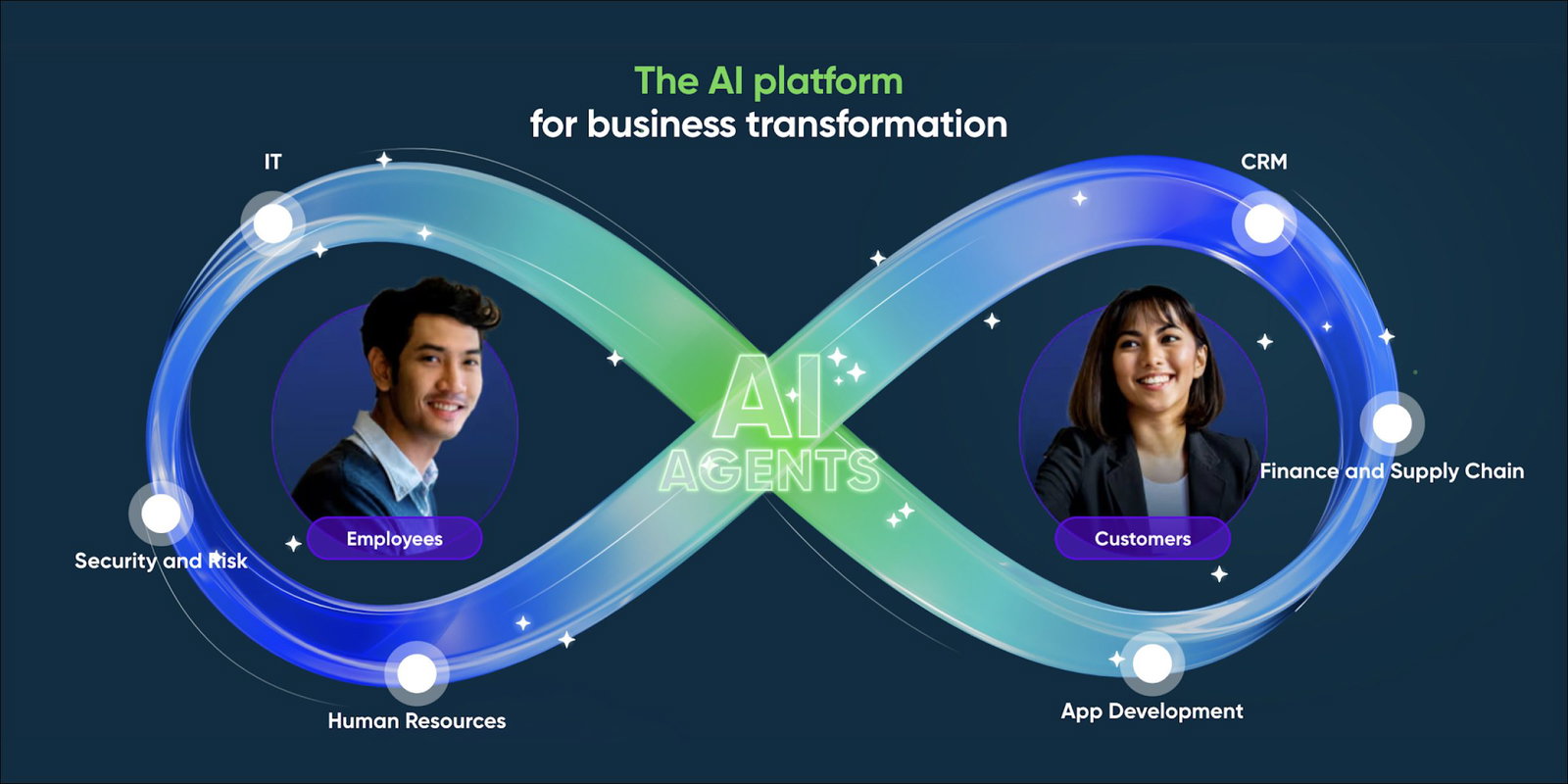 The AI platform
for business transformation

IT

CRM

AI
AGENTS

Employees

Customers

Finance and Supply Chain

Security and Risk

Human Resources

App Development